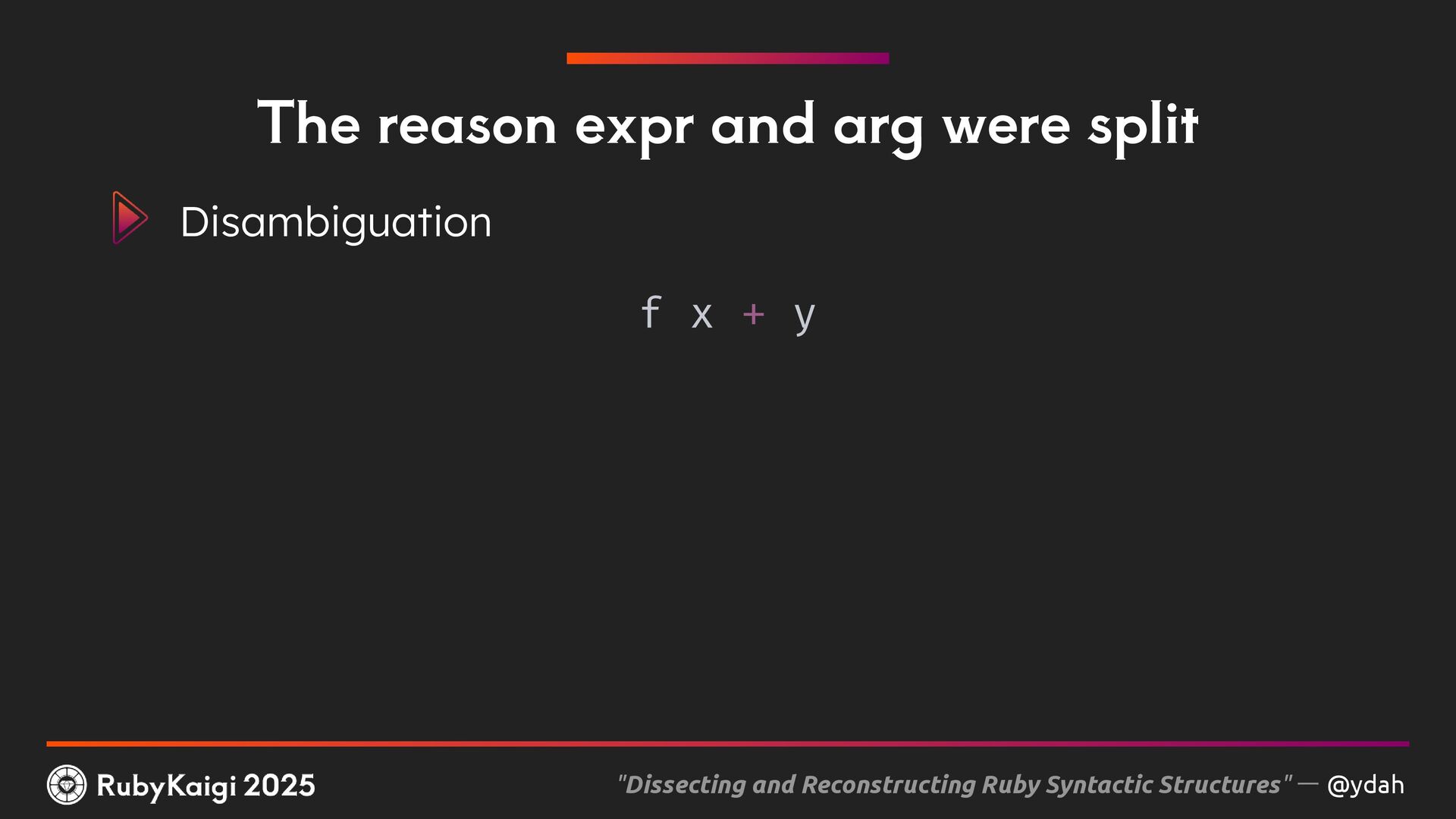 The reason expr and arg were split

Disambiguation

f x + y

RubyKaigi 2025

"Dissecting and Reconstructing Ruby Syntactic Structures" — @ydah